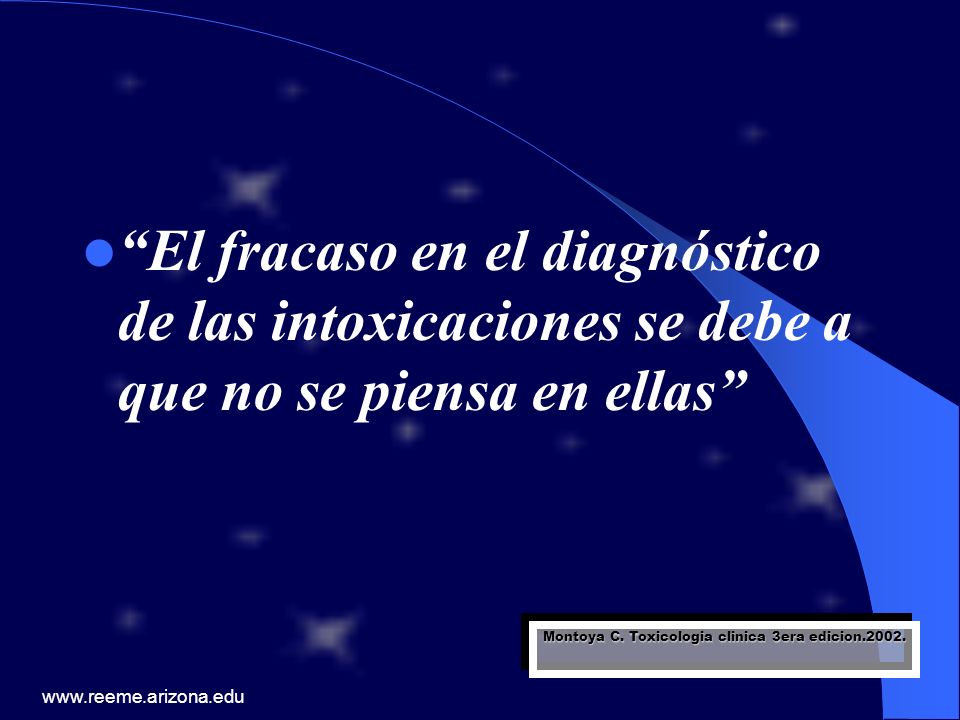 “El fracaso en el diagnóstico de las intoxicaciones se debe a que no se piensa en ellas”

Montoya C. Toxicologia clinica 3era edicion.2002.

www.reeme.arizona.edu